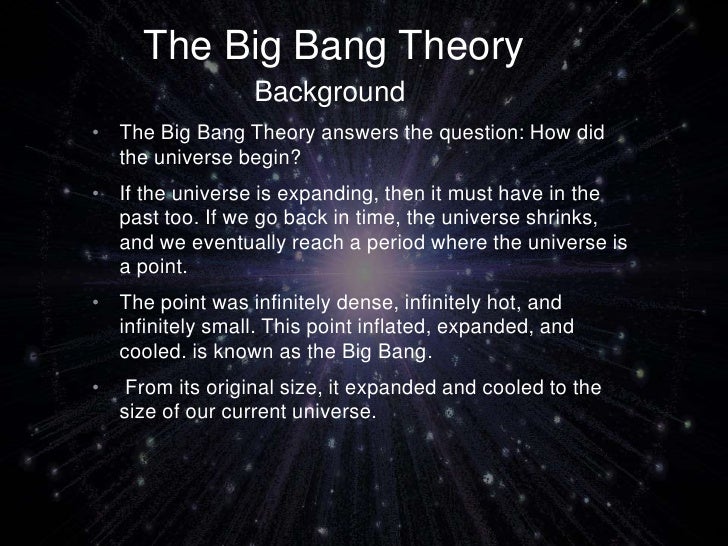 The Big Bang Theory
Background

• The Big Bang Theory answers the question: How did the universe begin?

• If the universe is expanding, then it must have in the past too. If we go back in time, the universe shrinks, and we eventually reach a period where the universe is a point.

• The point was infinitely dense, infinitely hot, and infinitely small. This point inflated, expanded, and cooled. is known as the Big Bang.

• From its original size, it expanded and cooled to the size of our current universe.